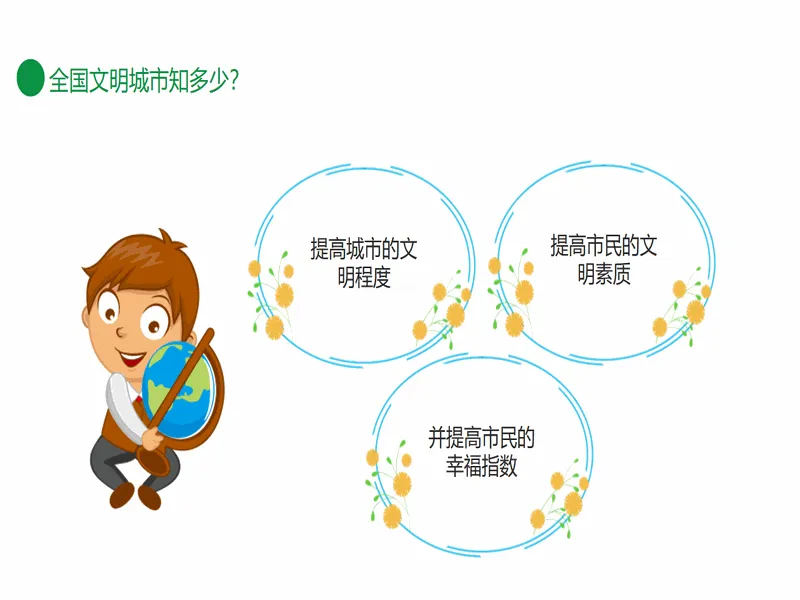 全国文明城市知多少?

提高城市的文明程度

提高市民的文明素质

并提高市民的幸福指数